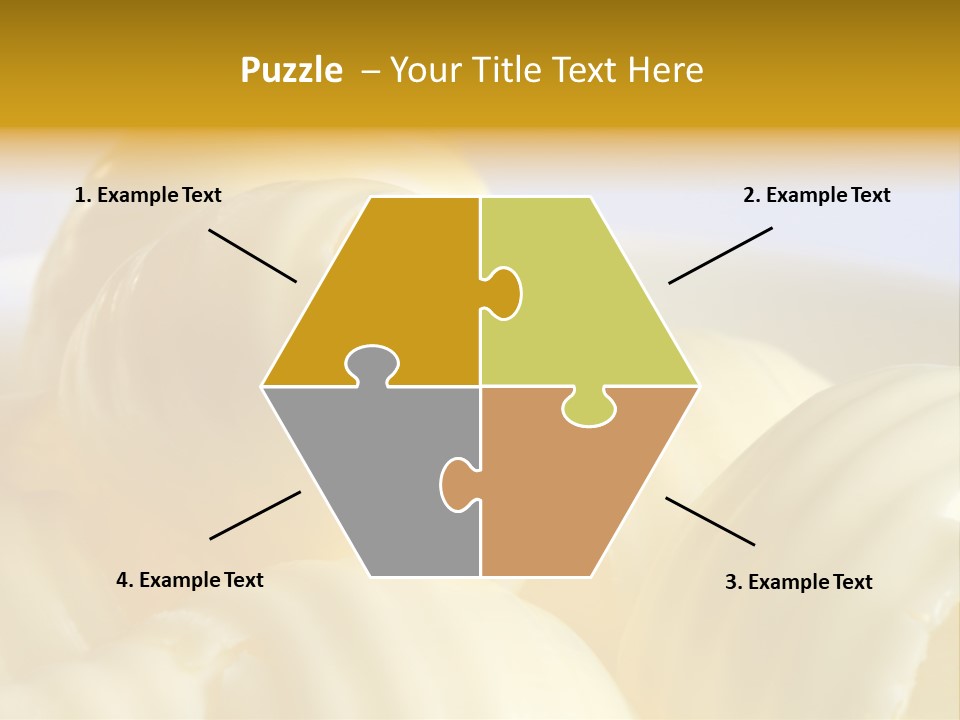 Puzzle – Your Title Text Here

1. Example Text

2. Example Text

4. Example Text

3. Example Text